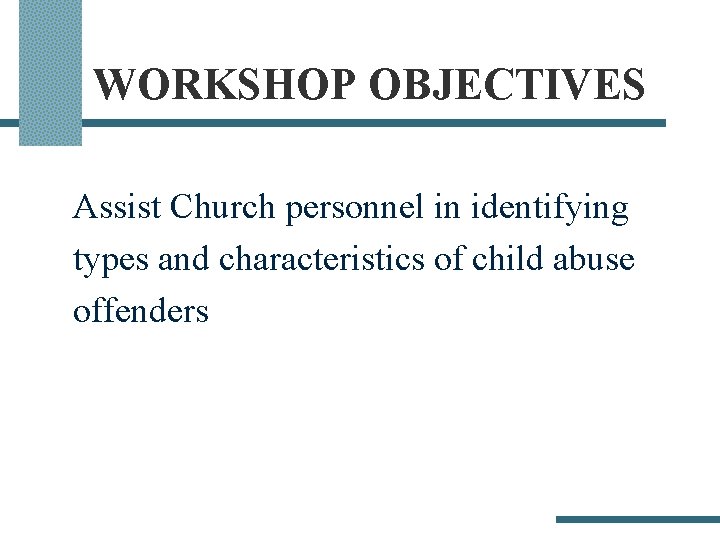 WORKSHOP OBJECTIVES

Assist Church personnel in identifying types and characteristics of child abuse offenders